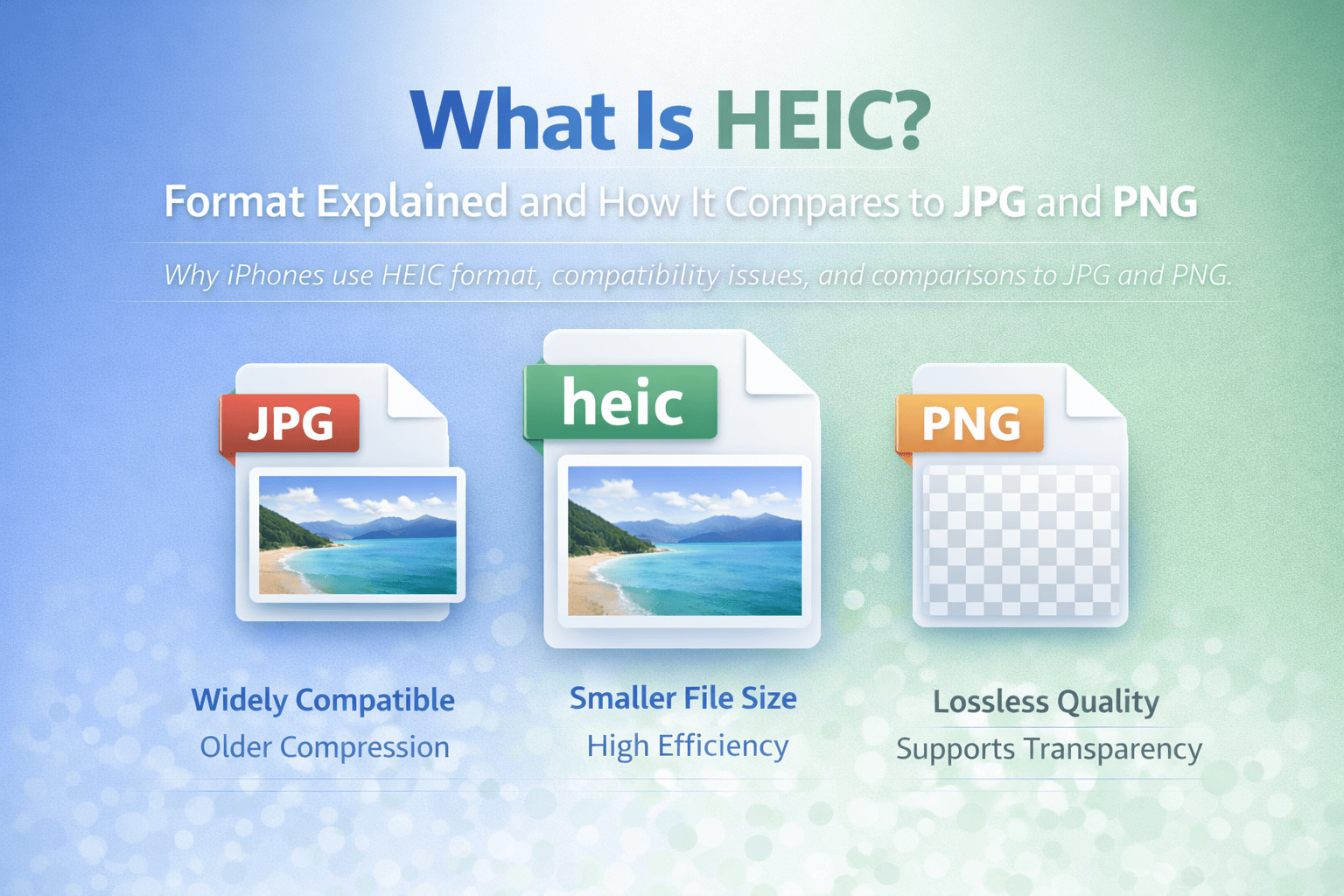 What Is HEIC?

Format Explained and How It Compares to JPG and PNG

Why iPhones use HEIC format, compatibility issues, and comparisons to JPG and PNG.

JPG

heic

PNG

Widely Compatible
Older Compression

Smaller File Size
High Efficiency

Lossless Quality
Supports Transparency